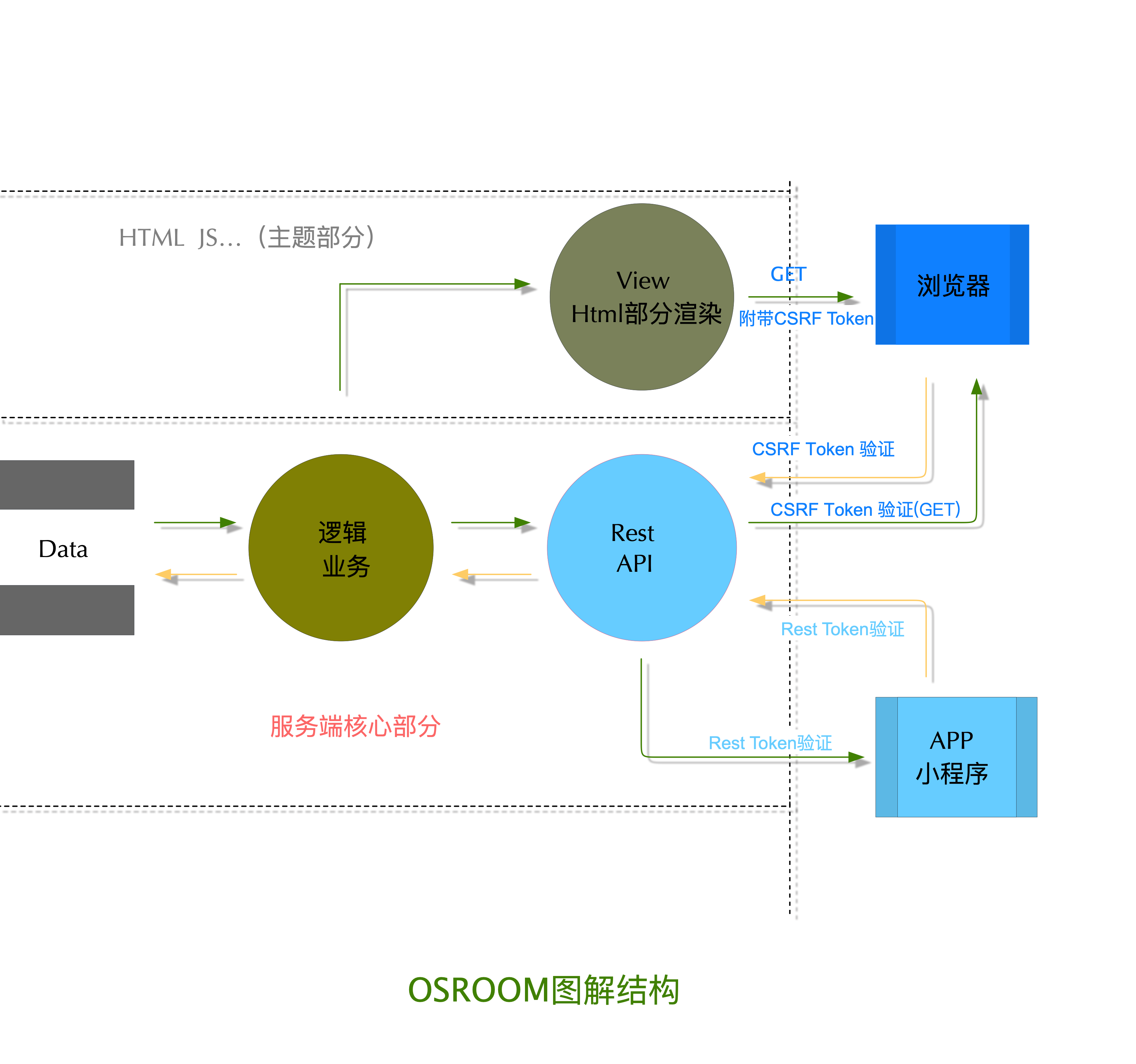 HTML JS...（主题部分）

View
Html部分渲染

GET
附带CSRF Token

浏览器

CSRF Token 验证

CSRF Token 验证(GET)

Data

逻辑
业务

Rest
API

Rest Token验证

服务端核心部分

Rest Token验证

APP
小程序

OSROOM图解结构